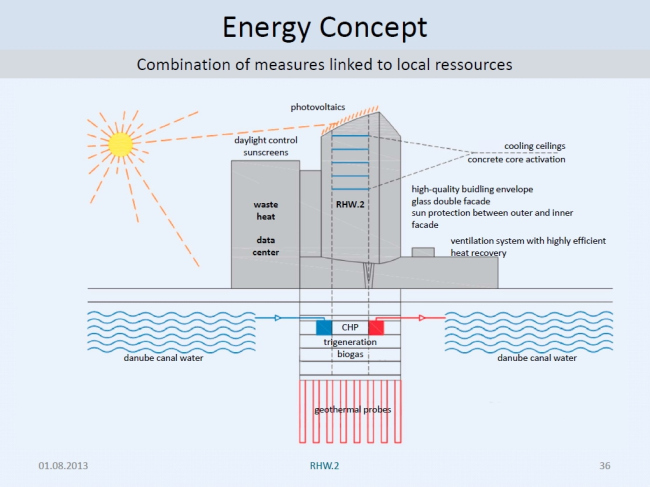 Energy Concept

Combination of measures linked to local ressources

photovoltaics

daylight control sunscreens

cooling ceilings
concrete core activation

waste heat

data center

RHW.2

high-quality buidling envelope
glass double facade
sun protection between outer and inner facade

ventilation system with highly efficient heat recovery

CHP
trigeneration
biogas

danube canal water

danube canal water

geothermal probes

01.08.2013

RHW.2

36